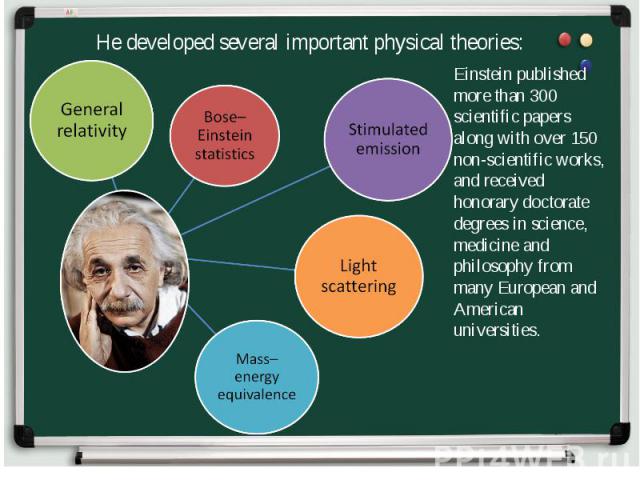 He developed several important physical theories:

General relativity

Bose–Einstein statistics

Stimulated emission

Light scattering

Mass–energy equivalence

Einstein published more than 300 scientific papers along with over 150 non-scientific works, and received honorary doctorate degrees in science, medicine and philosophy from many European and American universities.

PPT4WEB.ru